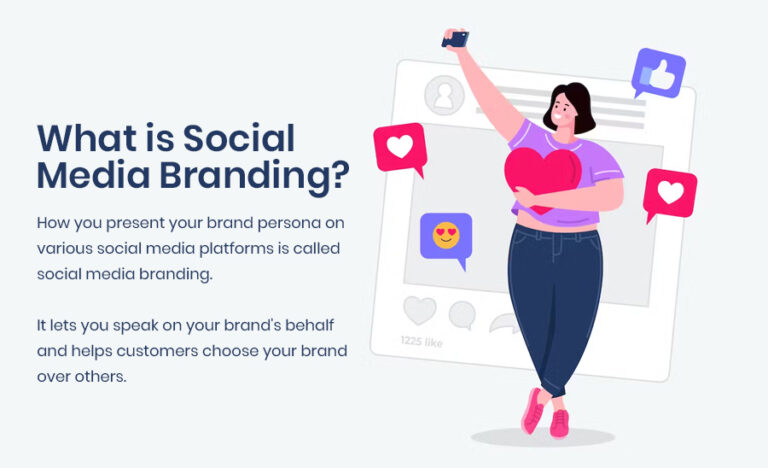 What is Social Media Branding?

How you present your brand persona on various social media platforms is called social media branding.

It lets you speak on your brand's behalf and helps customers choose your brand over others.

1225 like